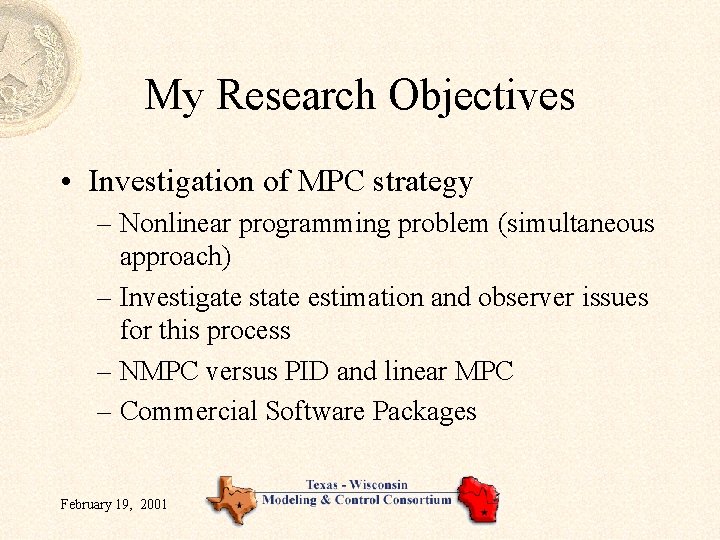 My Research Objectives

• Investigation of MPC strategy
– Nonlinear programming problem (simultaneous approach)
– Investigate state estimation and observer issues for this process
– NMPC versus PID and linear MPC
– Commercial Software Packages

February 19, 2001

Texas - Wisconsin
Modeling & Control Consortium